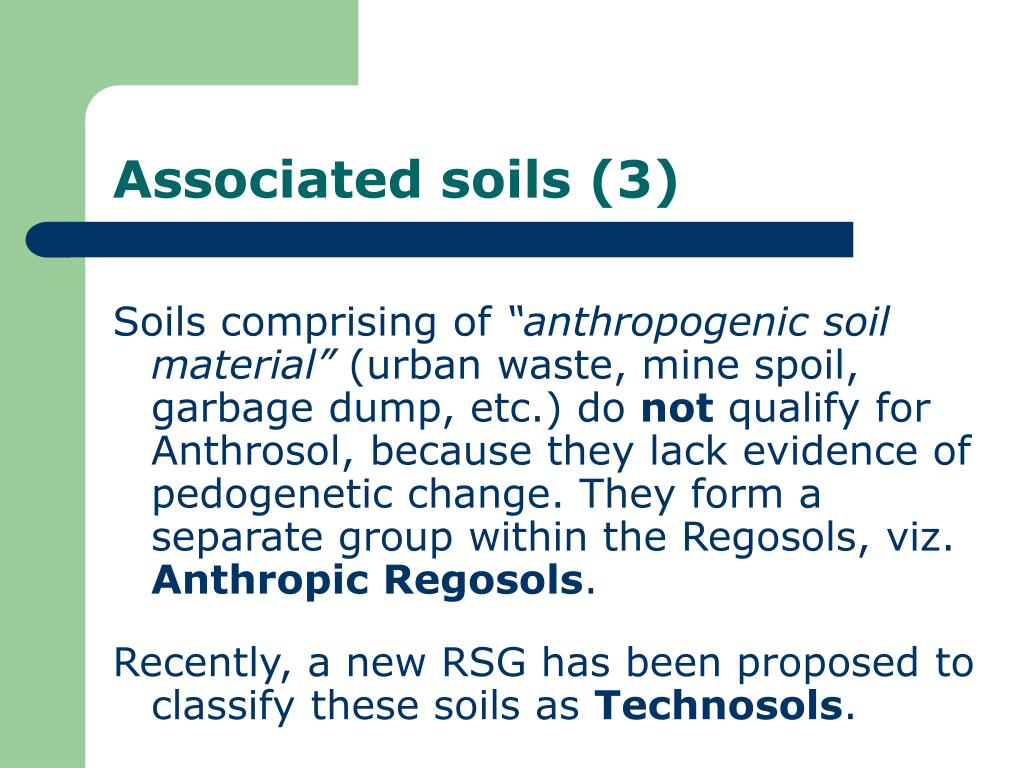 Associated soils (3)

Soils comprising of “anthropogenic soil material” (urban waste, mine spoil, garbage dump, etc.) do not qualify for Anthrosol, because they lack evidence of pedogenetic change. They form a separate group within the Regosols, viz. Anthropic Regosols.

Recently, a new RSG has been proposed to classify these soils as Technosols.